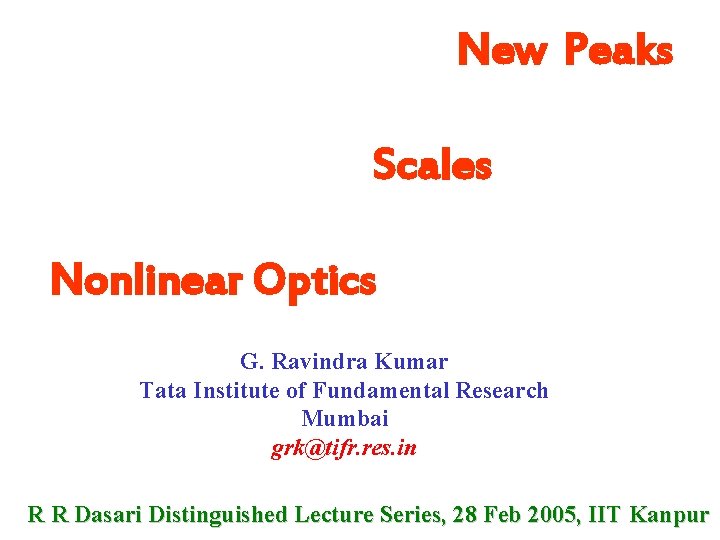 New Peaks

Scales

Nonlinear Optics

G. Ravindra Kumar
Tata Institute of Fundamental Research
Mumbai
grk@tifr.res.in

R R Dasari Distinguished Lecture Series, 28 Feb 2005, IIT Kanpur